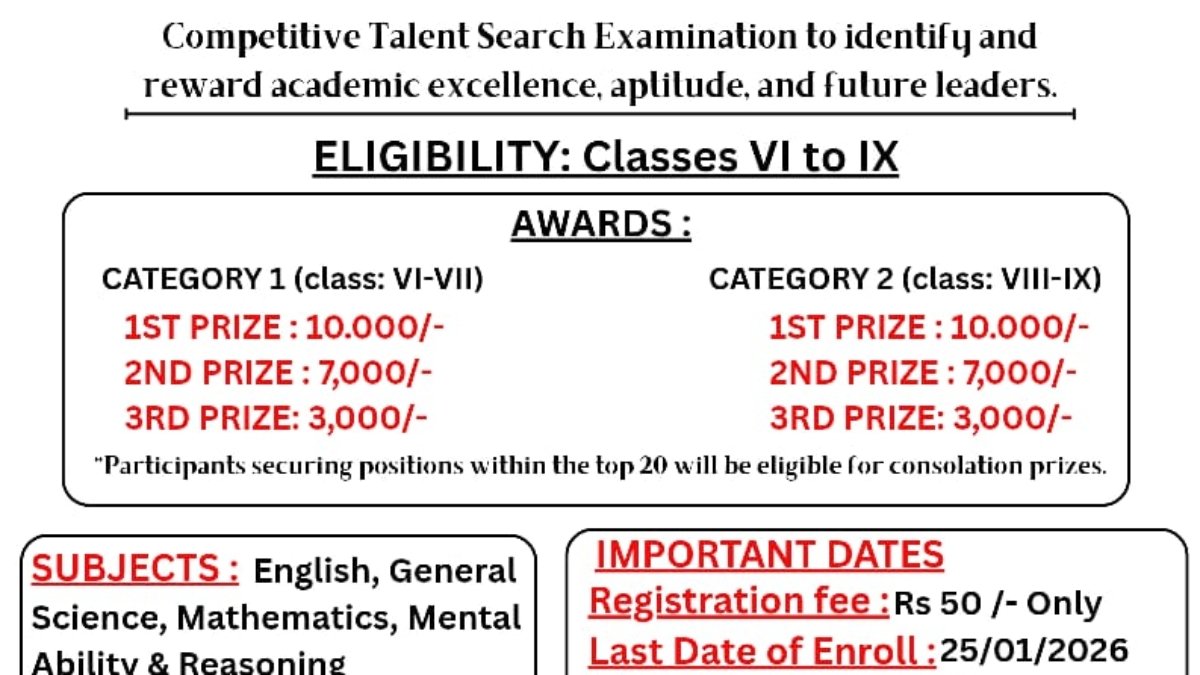 Competitive Talent Search Examination to identify and reward academic excellence, aptitude, and future leaders.

ELIGIBILITY: Classes VI to IX

AWARDS :

CATEGORY 1 (class: VI-VII)
1ST PRIZE : 10.000/-
2ND PRIZE : 7,000/-
3RD PRIZE: 3,000/-

CATEGORY 2 (class: VIII-IX)
1ST PRIZE : 10.000/-
2ND PRIZE : 7,000/-
3RD PRIZE: 3,000/-

*Participants securing positions within the top 20 will be eligible for consolation prizes.

SUBJECTS : English, General Science, Mathematics, Mental Ability & Reasoning

IMPORTANT DATES
Registration fee : Rs 50 /- Only
Last Date of Enroll : 25/01/2026